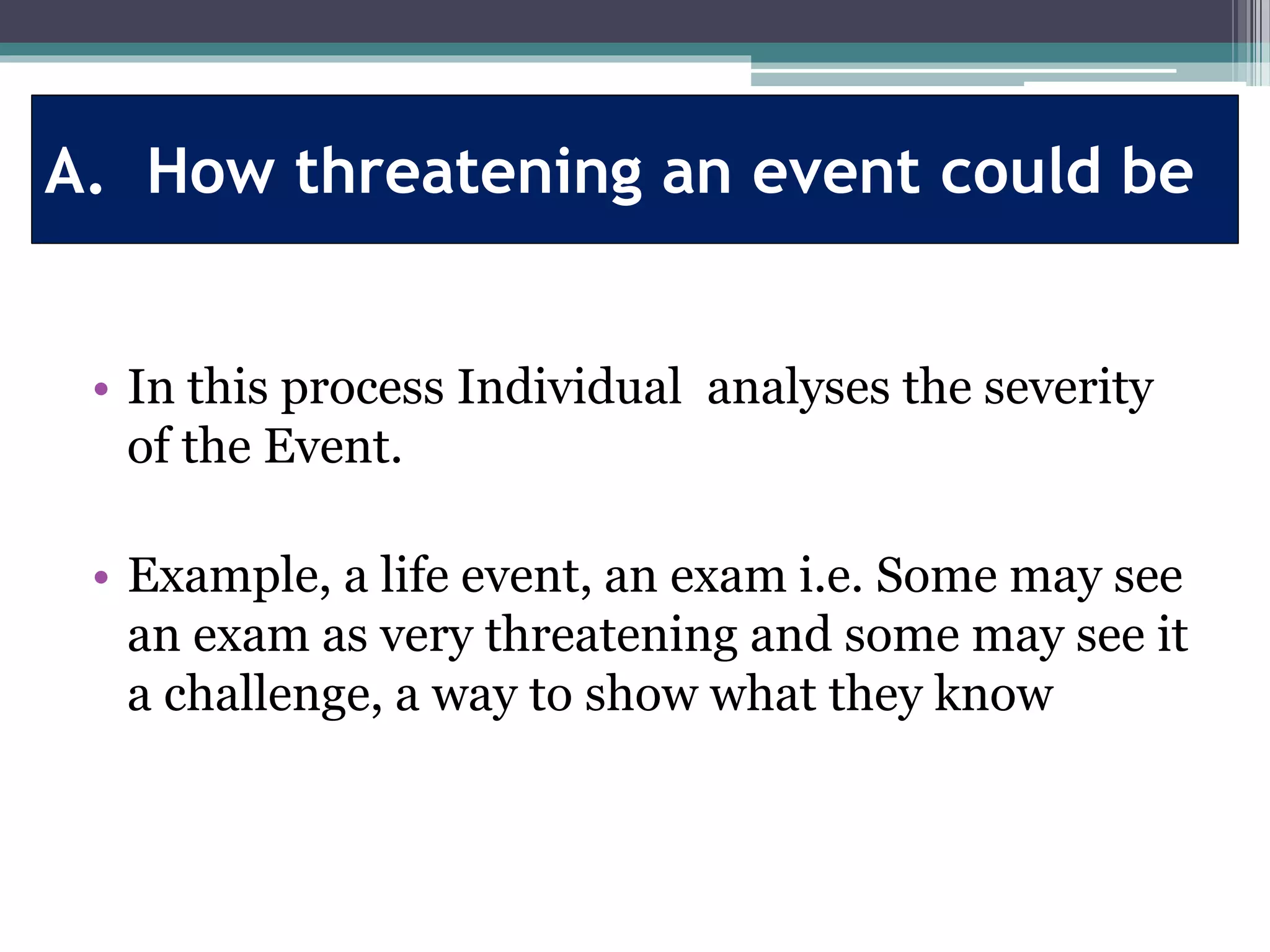 A. How threatening an event could be

• In this process Individual analyses the severity of the Event.

• Example, a life event, an exam i.e. Some may see an exam as very threatening and some may see it a challenge, a way to show what they know